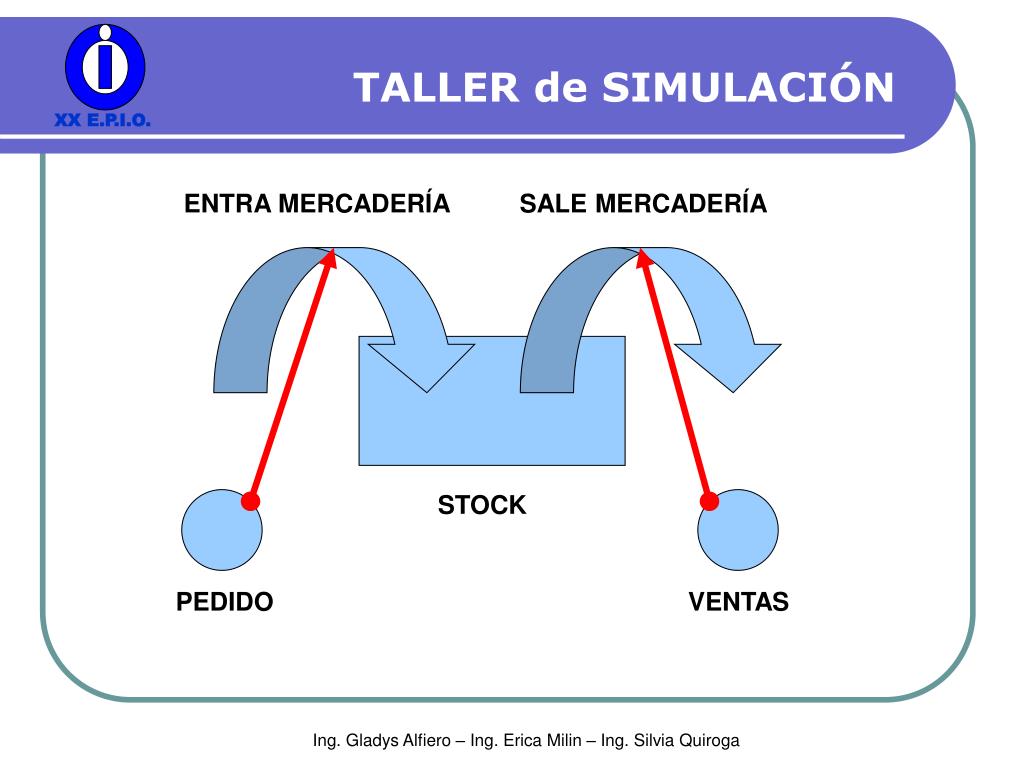 XX E.P.I.O.

TALLER de SIMULACIÓN

ENTRA MERCADERÍA

SALE MERCADERÍA

STOCK

PEDIDO

VENTAS

Ing. Gladys Alfiero – Ing. Erica Milin – Ing. Silvia Quiroga